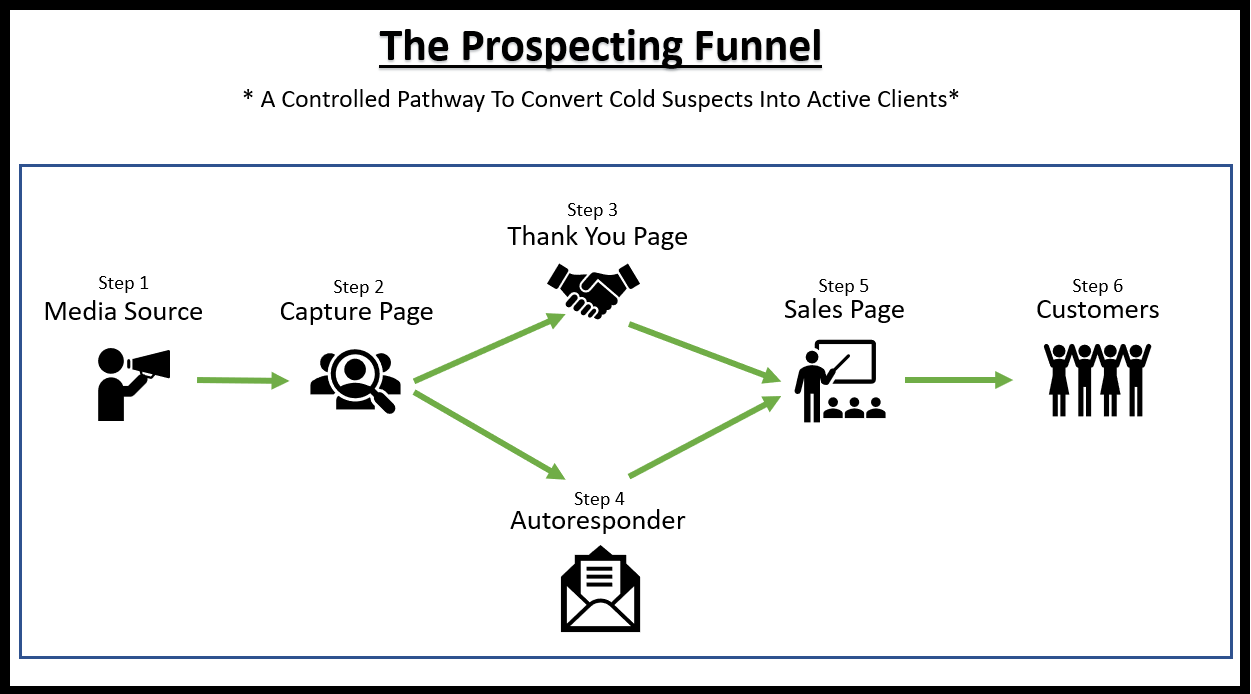 The Prospecting Funnel

* A Controlled Pathway To Convert Cold Suspects Into Active Clients*

Step 1
Media Source

Step 2
Capture Page

Step 3
Thank You Page

Step 4
Autoresponder

Step 5
Sales Page

Step 6
Customers